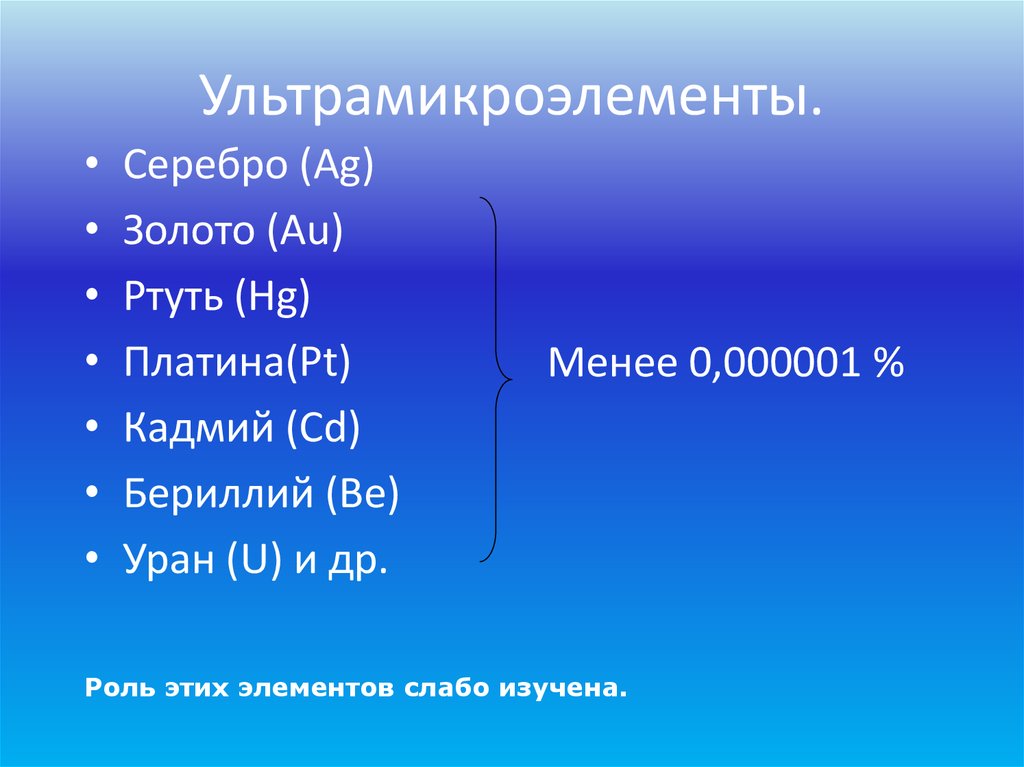 Ультрамикроэлементы.

• Серебро (Ag)
• Золото (Au)
• Ртуть (Hg)
• Платина(Pt)
• Кадмий (Cd)
• Бериллий (Be)
• Уран (U) и др.

Менее 0,000001 %

Роль этих элементов слабо изучена.